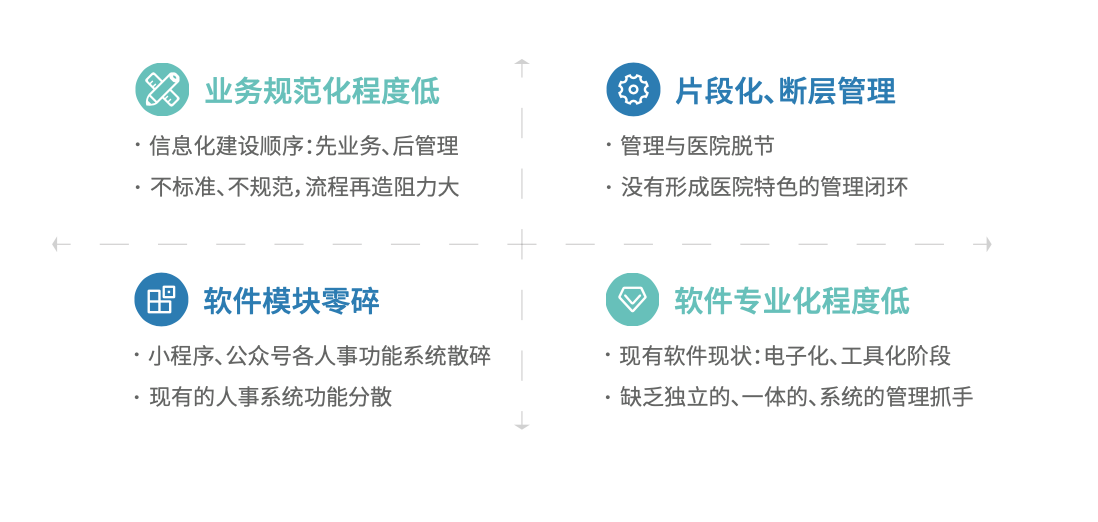 业务规范化程度低

· 信息化建设顺序：先业务、后管理

· 不标准、不规范，流程再造阻力大

片段化、断层管理

· 管理与医院脱节

· 没有形成医院特色的管理闭环

软件模块零碎

· 小程序、公众号各人事功能系统散碎

· 现有的人事系统功能分散

软件专业化程度低

· 现有软件现状：电子化、工具化阶段

· 缺乏独立的、一体的、系统的管理抓手